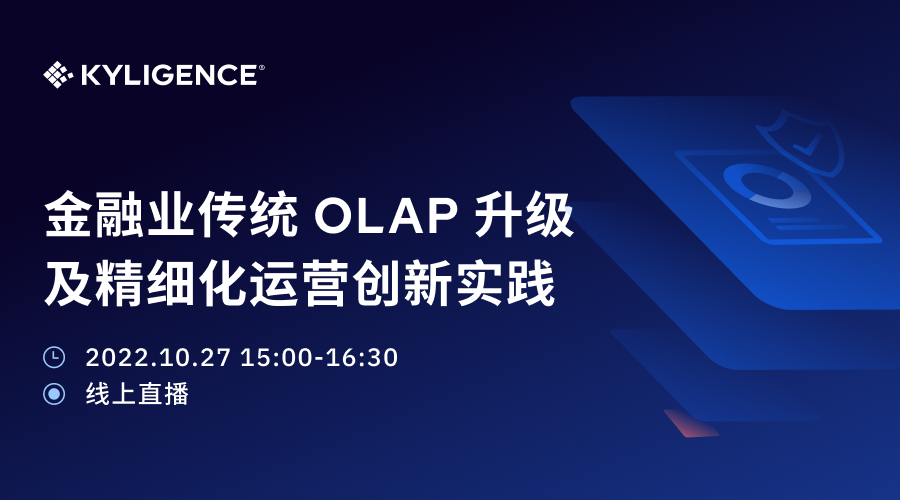 KYLIGENCE®

金融业传统 OLAP 升级
及精细化运营创新实践

2022.10.27 15:00-16:30
线上直播